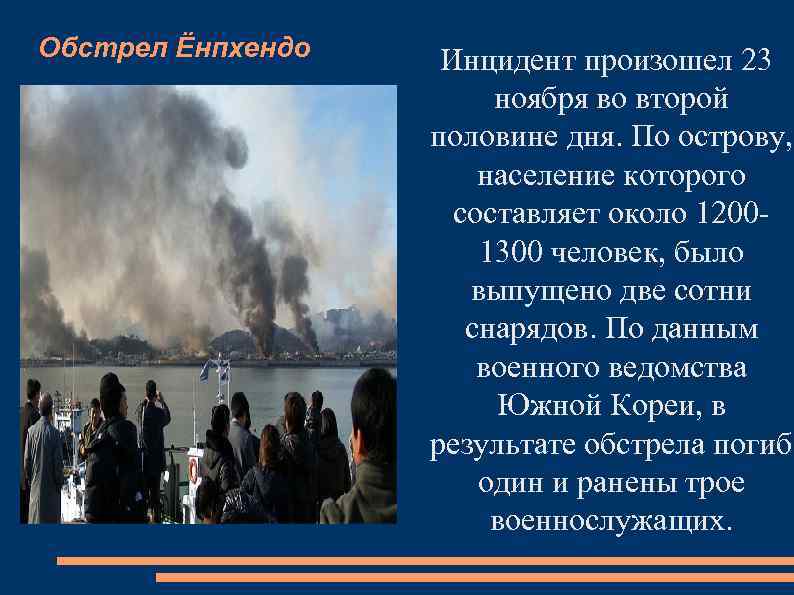 Обстрел Ёнпхендо

Инцидент произошел 23 ноября во второй половине дня. По острову, население которого составляет около 1200-1300 человек, было выпущено две сотни снарядов. По данным военного ведомства Южной Кореи, в результате обстрела погиб один и ранены трое военнослужащих.